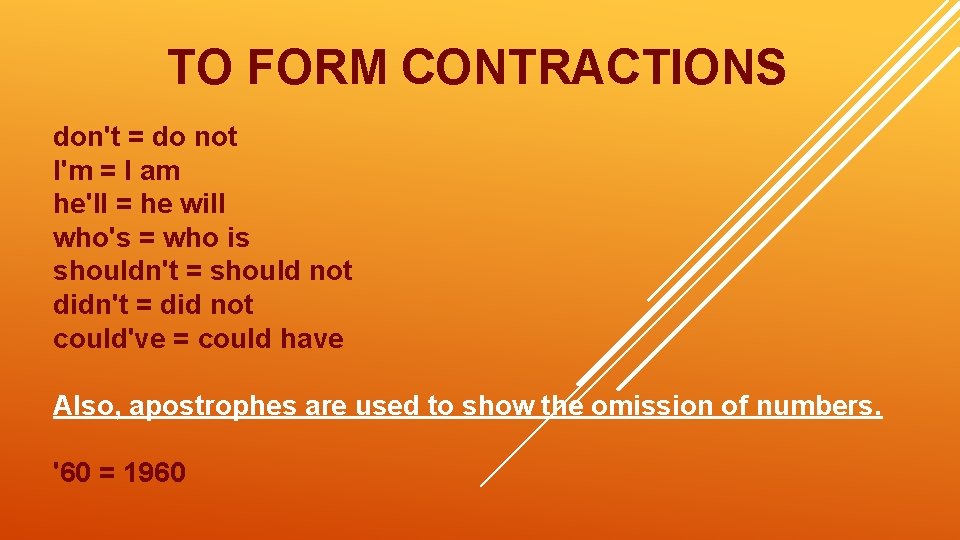 TO FORM CONTRACTIONS

don't = do not
I'm = I am
he'll = he will
who's = who is
shouldn't = should not
didn't = did not
could've = could have

Also, apostrophes are used to show the omission of numbers.

'60 = 1960